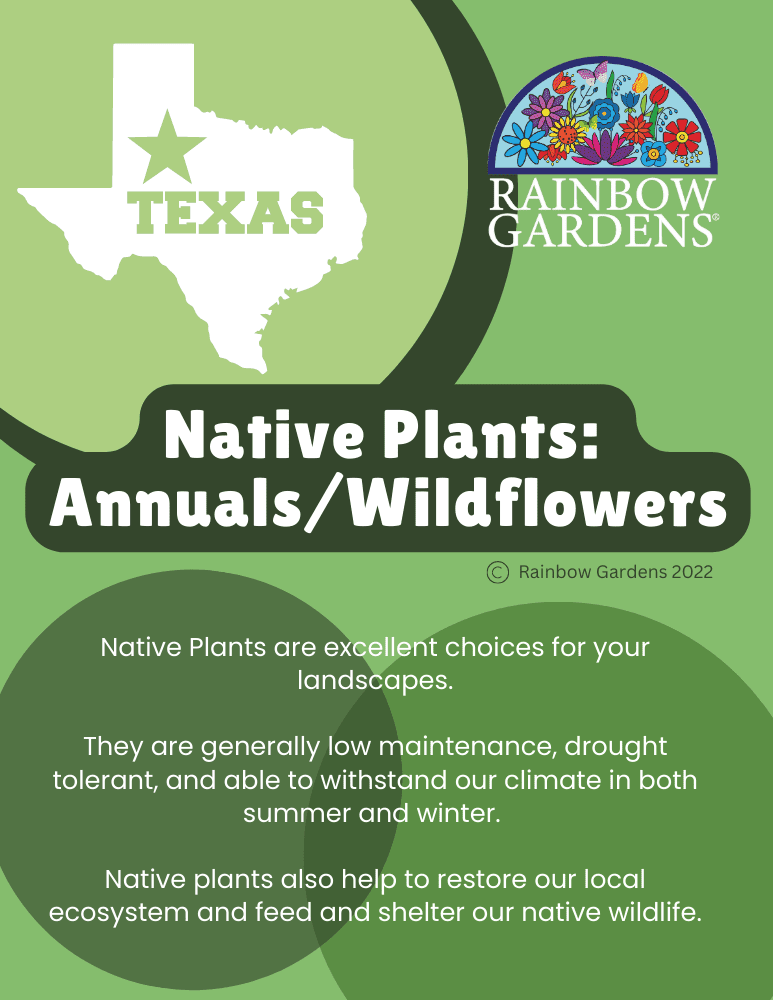 TEXAS

RAINBOW GARDENS®

Native Plants: Annuals/Wildflowers

© Rainbow Gardens 2022

Native Plants are excellent choices for your landscapes.

They are generally low maintenance, drought tolerant, and able to withstand our climate in both summer and winter.

Native plants also help to restore our local ecosystem and feed and shelter our native wildlife.